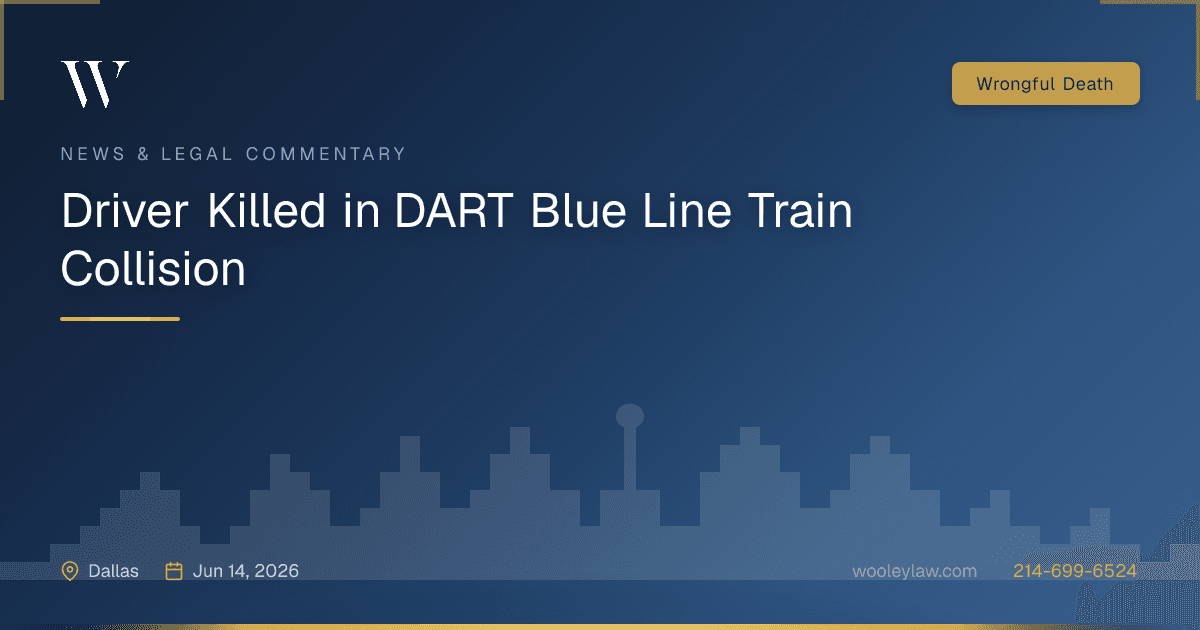 W

Wrongful Death

NEWS & LEGAL COMMENTARY

Driver Killed in DART Blue Line Train Collision

Dallas Jun 14, 2026

wooleylaw.com 214-699-6524